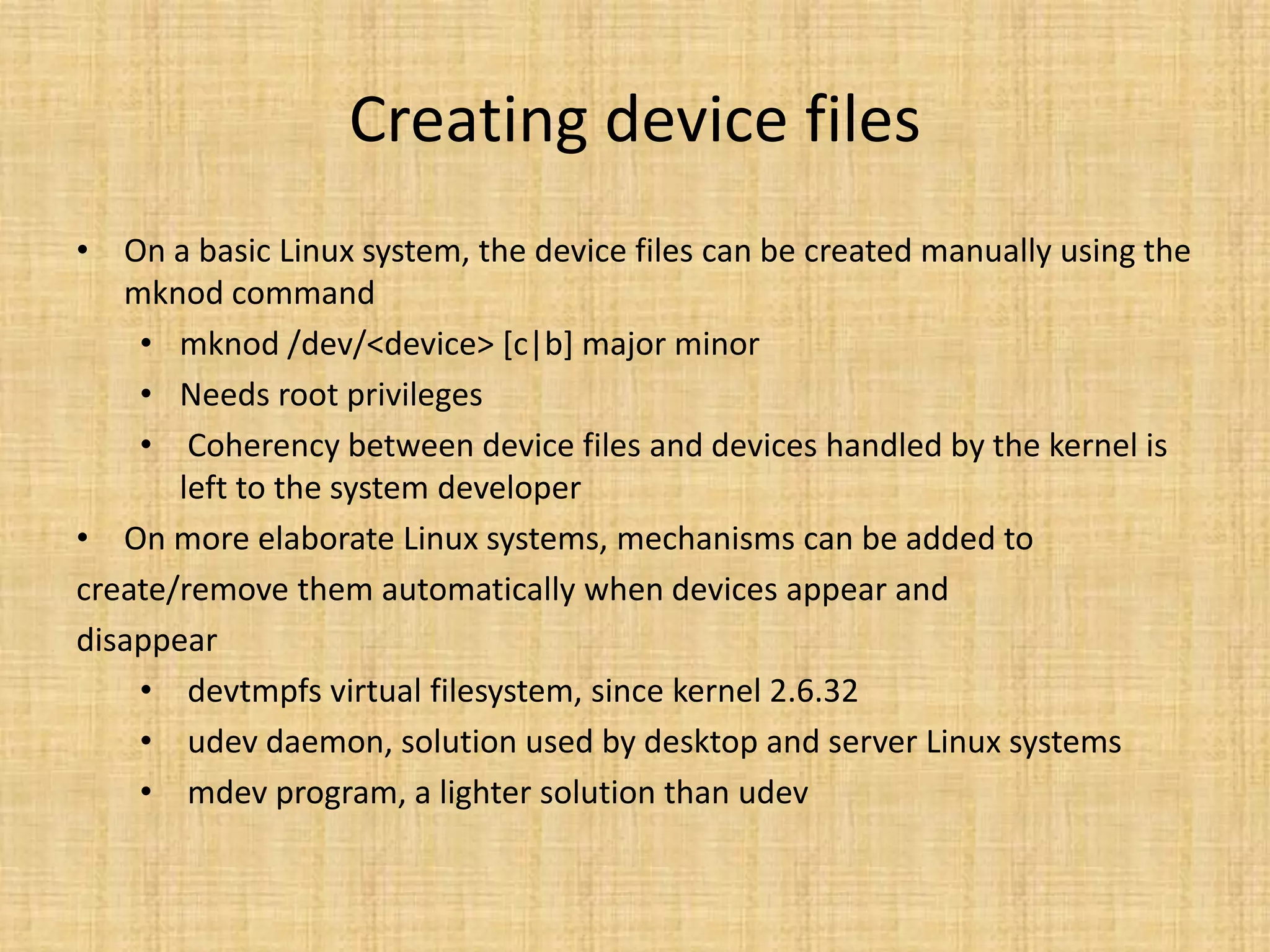 Creating device files

• On a basic Linux system, the device files can be created manually using the mknod command
  • mknod /dev/<device> [c|b] major minor
  • Needs root privileges
  • Coherency between device files and devices handled by the kernel is left to the system developer
• On more elaborate Linux systems, mechanisms can be added to create/remove them automatically when devices appear and disappear
  • devtmpfs virtual filesystem, since kernel 2.6.32
  • udev daemon, solution used by desktop and server Linux systems
  • mdev program, a lighter solution than udev